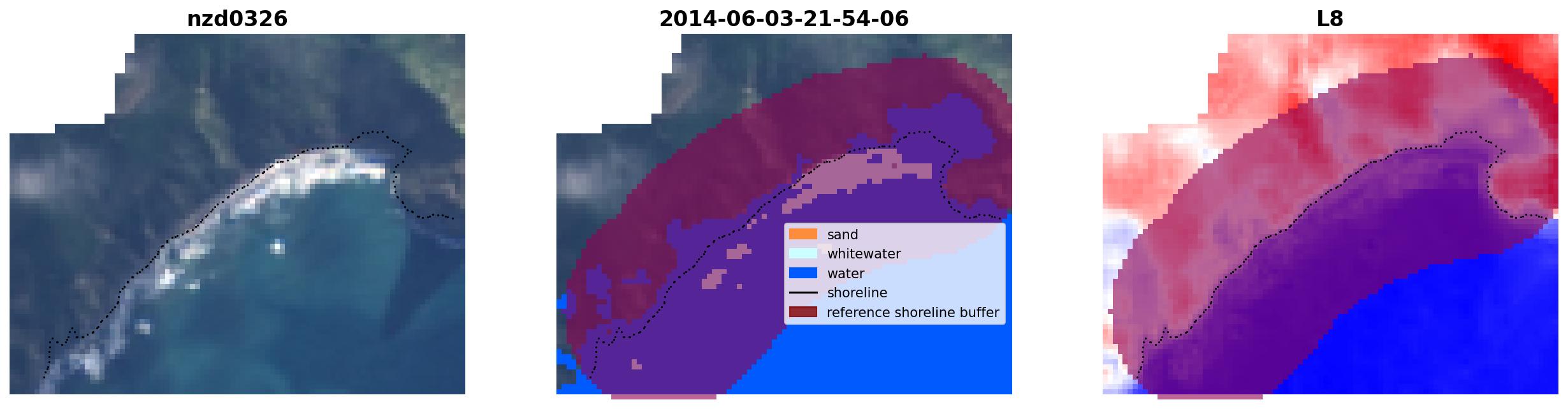 nzd0326

2014-06-03-21-54-06

sand
whitewater
water
shoreline
reference shoreline buffer

L8